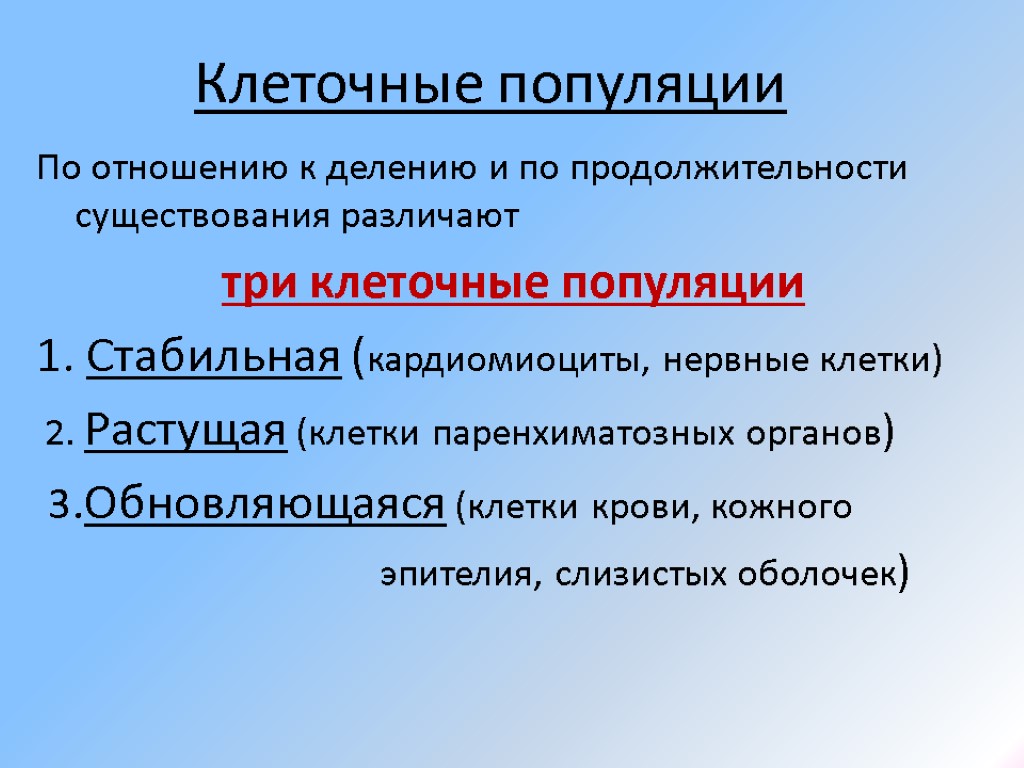 Клеточные популяции

По отношению к делению и по продолжительности существования различают

три клеточные популяции

1. Стабильная (кардиомиоциты, нервные клетки)

2. Растущая (клетки паренхиматозных органов)

3.Обновляющаяся (клетки крови, кожного эпителия, слизистых оболочек)